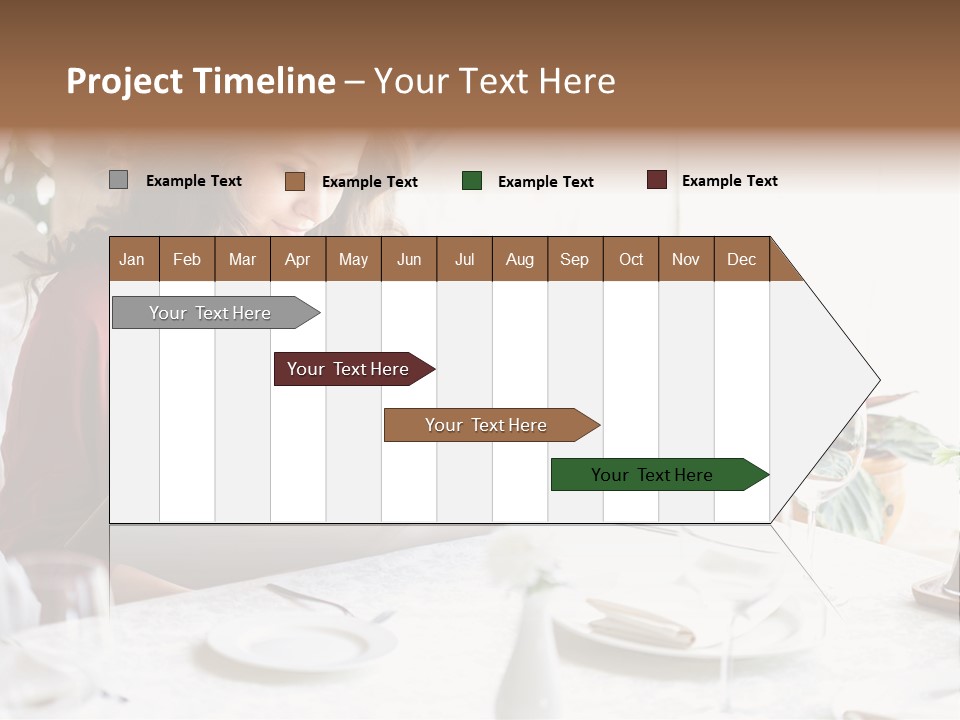 Project Timeline – Your Text Here

Example Text
Example Text
Example Text
Example Text

| Jan | Feb | Mar | Apr | May | Jun | Jul | Aug | Sep | Oct | Nov | Dec |
|---|---|---|---|---|---|---|---|---|---|---|---|

Your Text Here
Your Text Here
Your Text Here
Your Text Here